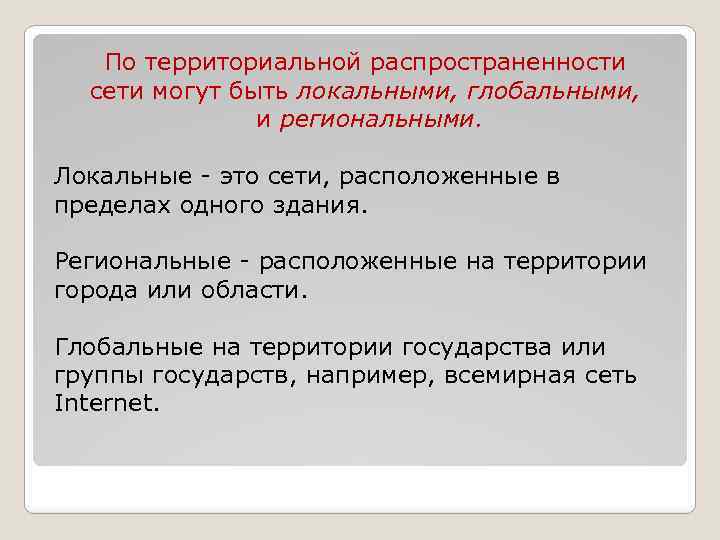 По территориальной распространенности сети могут быть локальными, глобальными, и региональными.

Локальные - это сети, расположенные в пределах одного здания.

Региональные - расположенные на территории города или области.

Глобальные на территории государства или группы государств, например, всемирная сеть Internet.